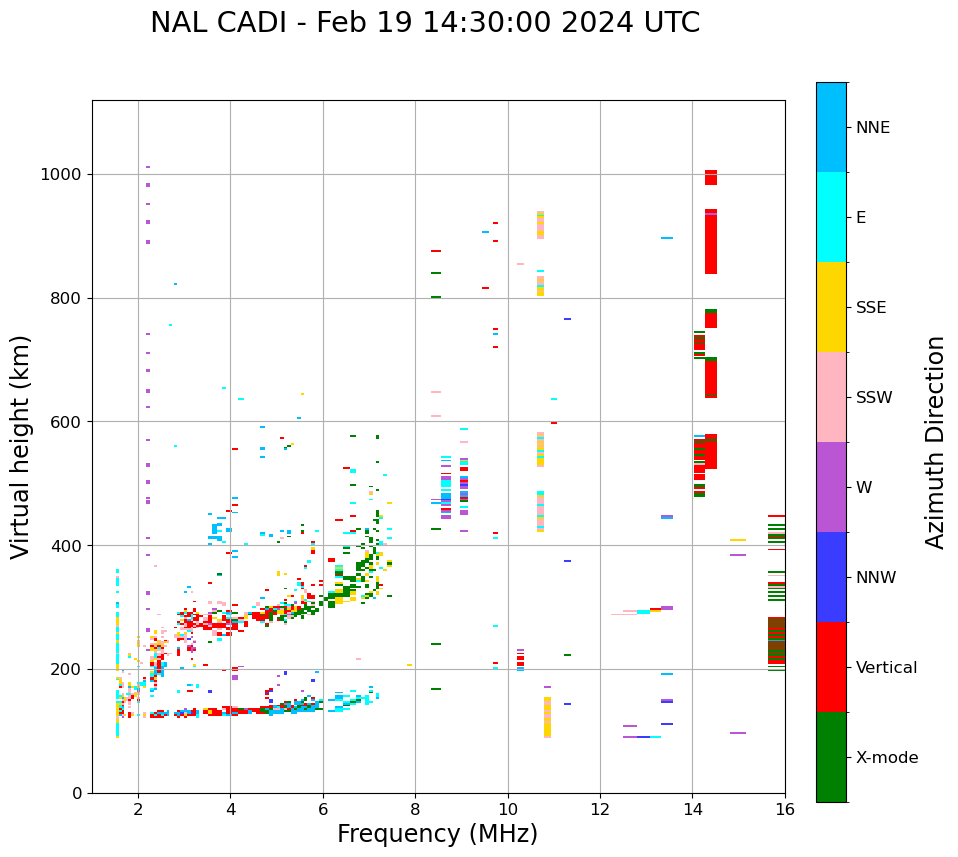 NAL CADI - Feb 19 14:30:00 2024 UTC

Virtual height (km)

1000
800
600
400
200
0

2
4
6
8
10
12
14
16

Frequency (MHz)

NNE
E
SSE
SSW
W
NNW
Vertical
X-mode

Azimuth Direction